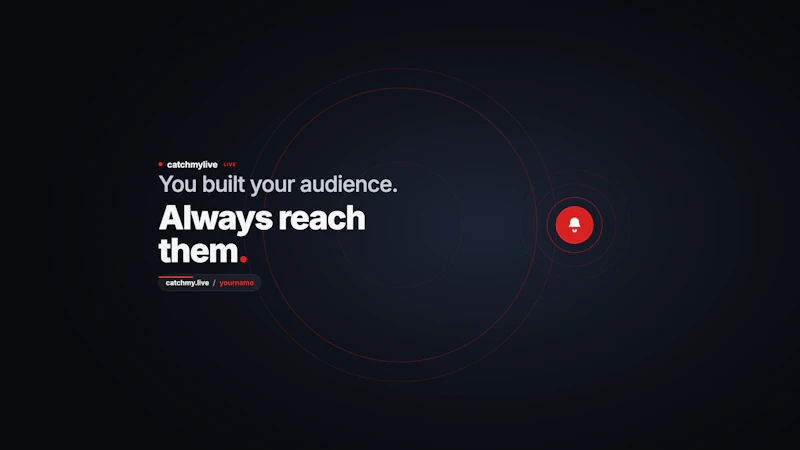 catchmylive LIVE

You built your audience.

Always reach them.

catchmy.live / yourname